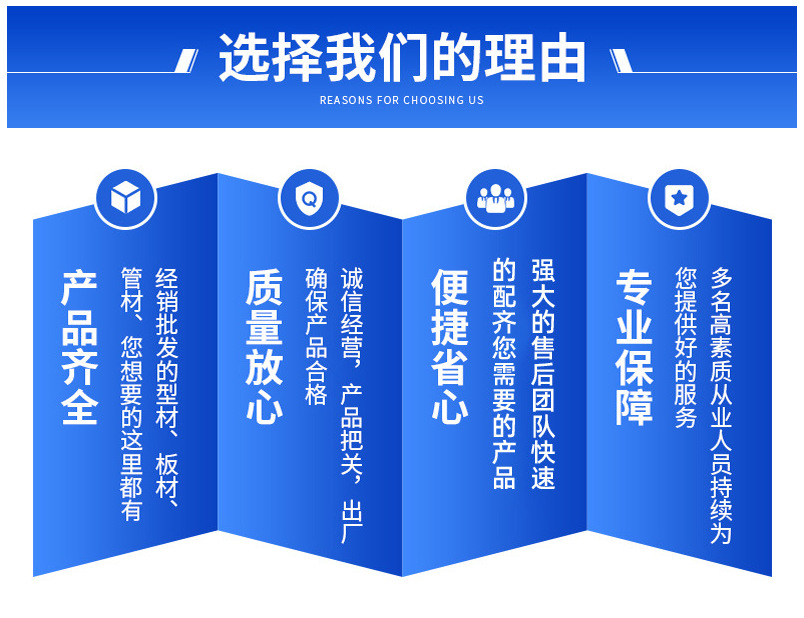 选择我们的理由
REASONS FOR CHOOSING US

产品齐全
经销批发的型材、板材、管材、您想要的这里都有

质量放心
诚信经营，产品把关，出厂确保产品合格

便捷省心
强大的售后团队快速的配齐您需要的产品

专业保障
多名高素质从业人员持续为您提供好的服务